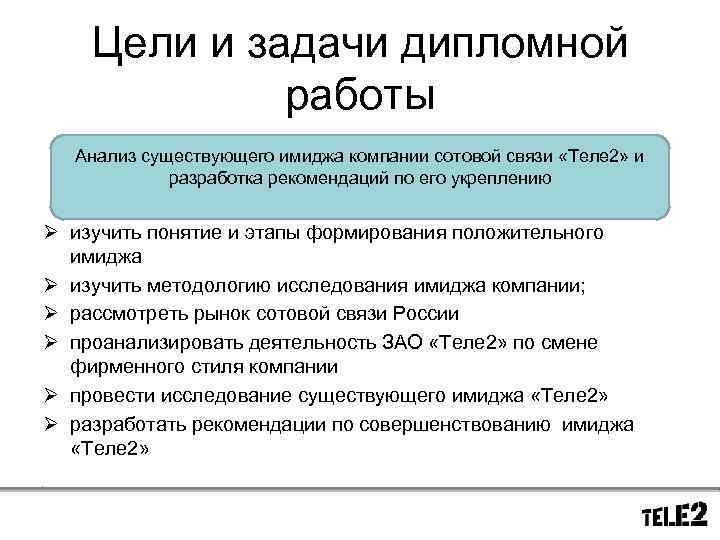 Цели и задачи дипломной работы

Анализ существующего имиджа компании сотовой связи «Теле2» и разработка рекомендаций по его укреплению

➢ изучить понятие и этапы формирования положительного имиджа
➢ изучить методологию исследования имиджа компании;
➢ рассмотреть рынок сотовой связи России
➢ проанализировать деятельность ЗАО «Теле2» по смене фирменного стиля компании
➢ провести исследование существующего имиджа «Теле2»
➢ разработать рекомендации по совершенствованию имиджа «Теле2»

TELE2